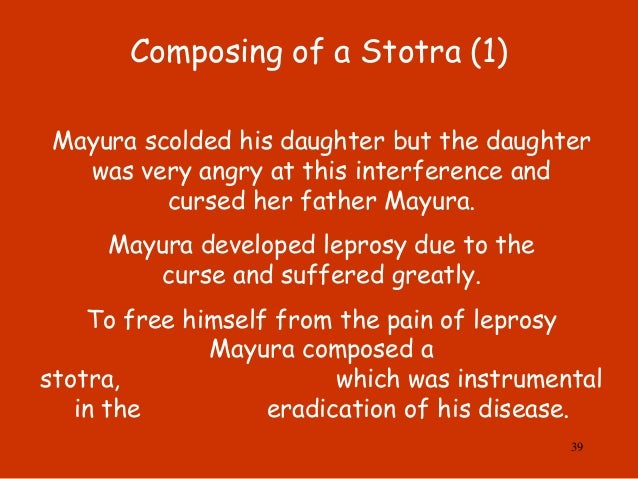 Composing of a Stotra (1)

Mayura scolded his daughter but the daughter was very angry at this interference and cursed her father Mayura.

Mayura developed leprosy due to the curse and suffered greatly.

To free himself from the pain of leprosy Mayura composed a stotra, which was instrumental in the eradication of his disease.

39